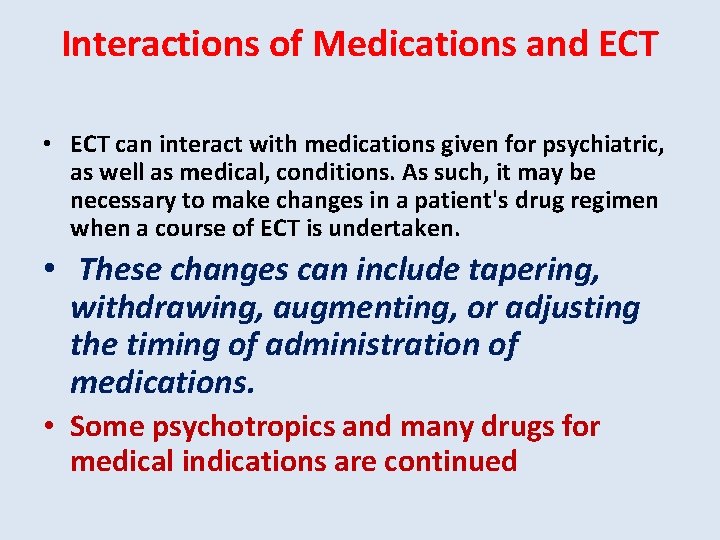 Interactions of Medications and ECT

• ECT can interact with medications given for psychiatric, as well as medical, conditions. As such, it may be necessary to make changes in a patient's drug regimen when a course of ECT is undertaken.

• These changes can include tapering, withdrawing, augmenting, or adjusting the timing of administration of medications.

• Some psychotropics and many drugs for medical indications are continued